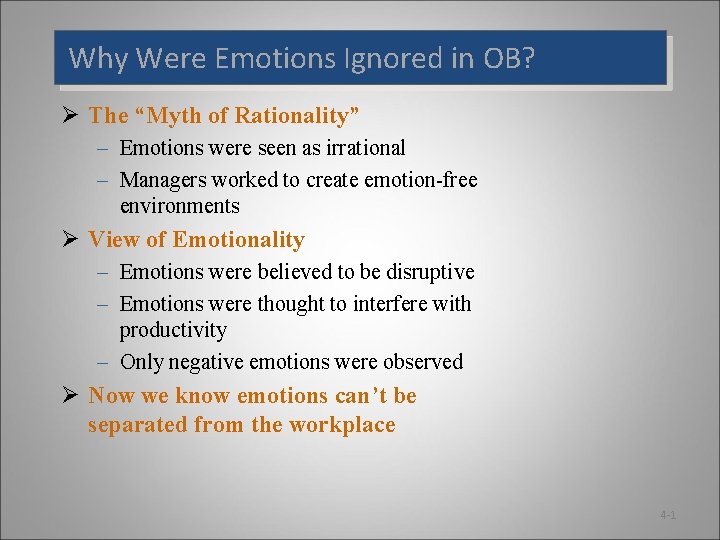 Why Were Emotions Ignored in OB?

➢ The “Myth of Rationality”
– Emotions were seen as irrational
– Managers worked to create emotion-free environments

➢ View of Emotionality
– Emotions were believed to be disruptive
– Emotions were thought to interfere with productivity
– Only negative emotions were observed

➢ Now we know emotions can’t be separated from the workplace

4-1